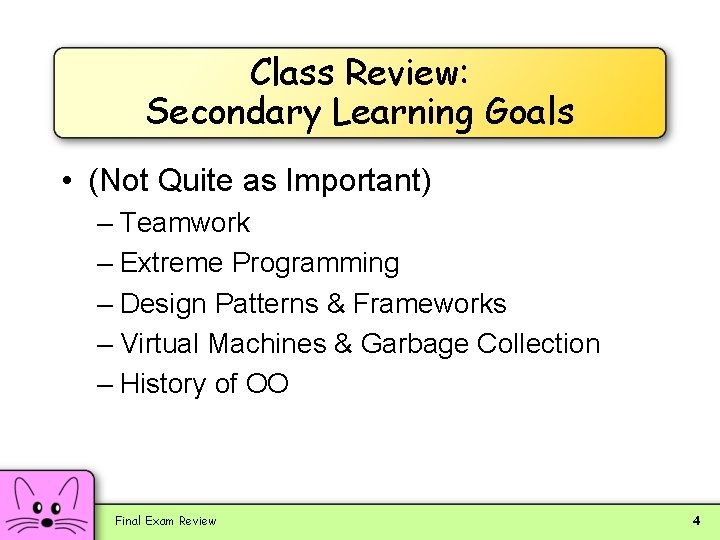 Class Review:
Secondary Learning Goals

• (Not Quite as Important)
– Teamwork
– Extreme Programming
– Design Patterns & Frameworks
– Virtual Machines & Garbage Collection
– History of OO

Final Exam Review

4